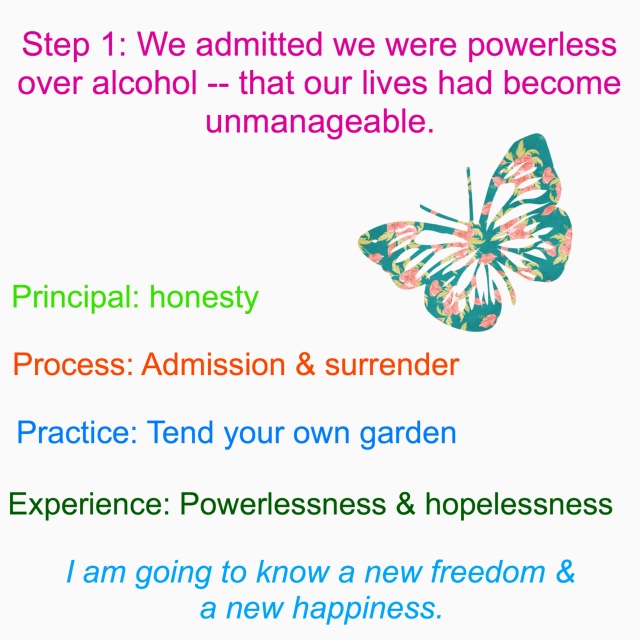 Step 1: We admitted we were powerless over alcohol -- that our lives had become unmanageable.

Principal: honesty

Process: Admission & surrender

Practice: Tend your own garden

Experience: Powerlessness & hopelessness

I am going to know a new freedom & a new happiness.